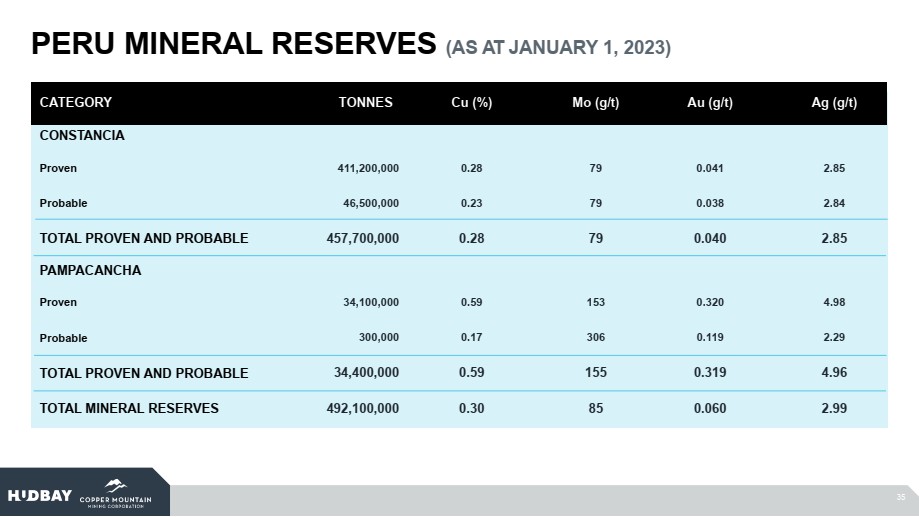 PERU MINERAL RESERVES (AS AT JANUARY 1, 2023)

| CATEGORY | TONNES | Cu (%) | Mo (g/t) | Au (g/t) | Ag (g/t) |
|---|---|---|---|---|---|
| CONSTANCIA | | | | | |
| Proven | 411,200,000 | 0.28 | 79 | 0.041 | 2.85 |
| Probable | 46,500,000 | 0.23 | 79 | 0.038 | 2.84 |
| TOTAL PROVEN AND PROBABLE | 457,700,000 | 0.28 | 79 | 0.040 | 2.85 |
| PAMPACANCHA | | | | | |
| Proven | 34,100,000 | 0.59 | 153 | 0.320 | 4.98 |
| Probable | 300,000 | 0.17 | 306 | 0.119 | 2.29 |
| TOTAL PROVEN AND PROBABLE | 34,400,000 | 0.59 | 155 | 0.319 | 4.96 |
| TOTAL MINERAL RESERVES | 492,100,000 | 0.30 | 85 | 0.060 | 2.99 |

HUDBAY COPPER MOUNTAIN MINING CORPORATION

35